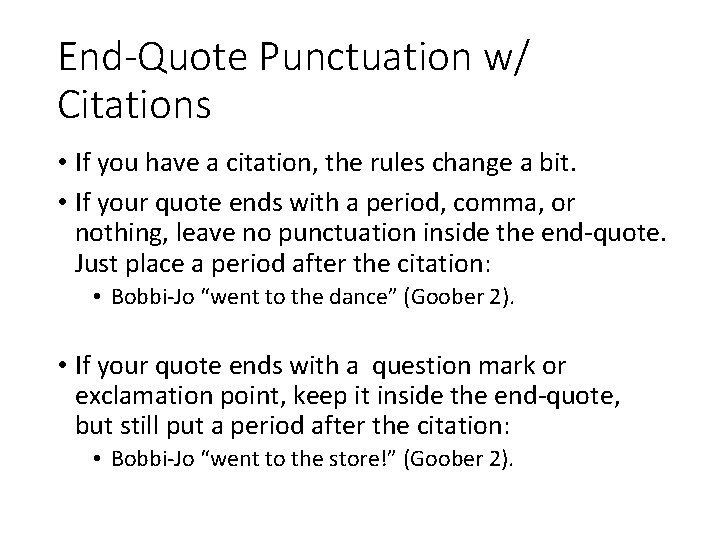 End-Quote Punctuation w/ Citations

• If you have a citation, the rules change a bit.
• If your quote ends with a period, comma, or nothing, leave no punctuation inside the end-quote. Just place a period after the citation:
  • Bobbi-Jo “went to the dance” (Goober 2).

• If your quote ends with a question mark or exclamation point, keep it inside the end-quote, but still put a period after the citation:
  • Bobbi-Jo “went to the store!” (Goober 2).